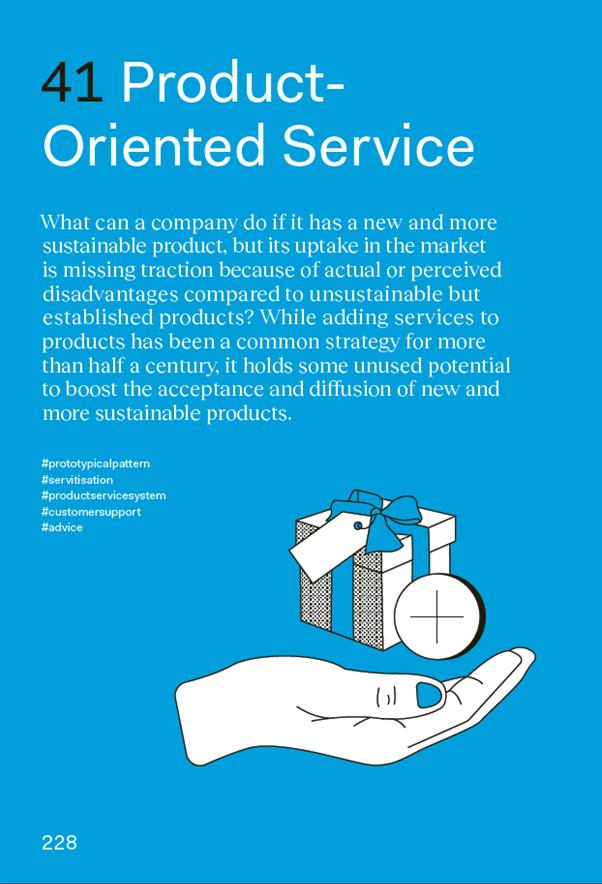 41 Product-Oriented Service

What can a company do if it has a new and more sustainable product, but its uptake in the market is missing traction because of actual or perceived disadvantages compared to unsustainable but established products? While adding services to products has been a common strategy for more than half a century, it holds some unused potential to boost the acceptance and diffusion of new and more sustainable products.

#prototypicalpattern
#servitisation
#productservicesystem
#customersupport
#advice

228